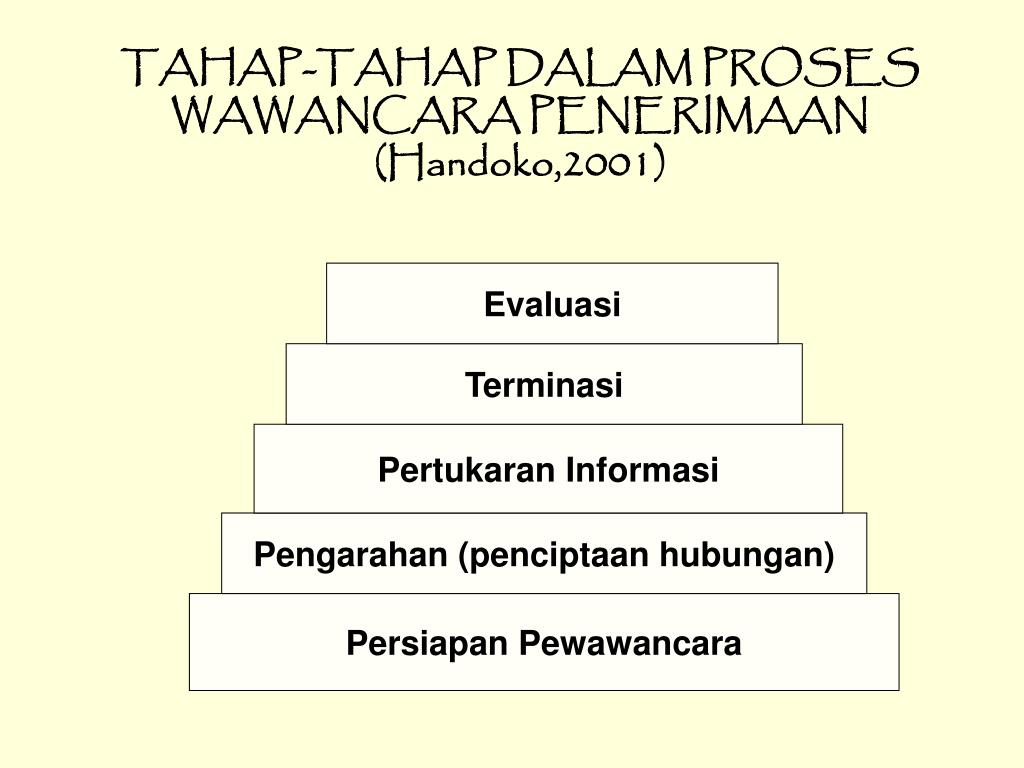 TAHAP-TAHAP DALAM PROSES WAWANCARA PENERIMAAN
(Handoko,2001)

Evaluasi

Terminasi

Pertukaran Informasi

Pengarahan (penciptaan hubungan)

Persiapan Pewawancara